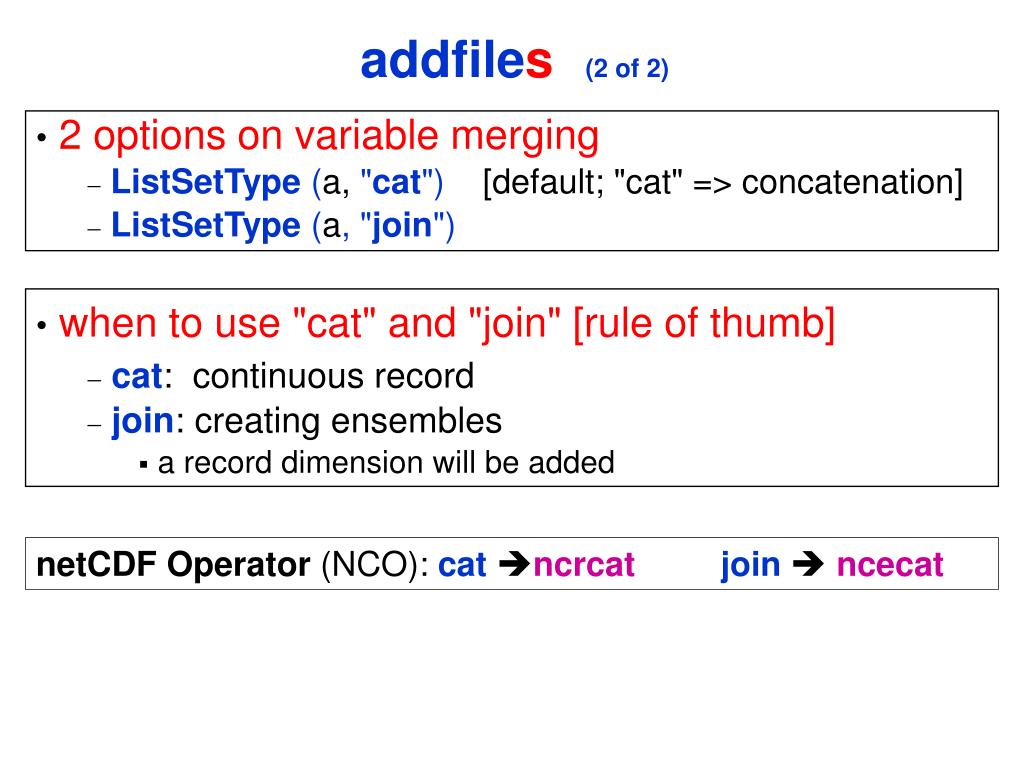 addfiles (2 of 2)

• 2 options on variable merging
– ListSetType (a, "cat") [default; "cat" => concatenation]
– ListSetType (a, "join")

• when to use "cat" and "join" [rule of thumb]
– cat: continuous record
– join: creating ensembles
▪ a record dimension will be added

netCDF Operator (NCO): cat ➔ncrcat join ➔ ncecat